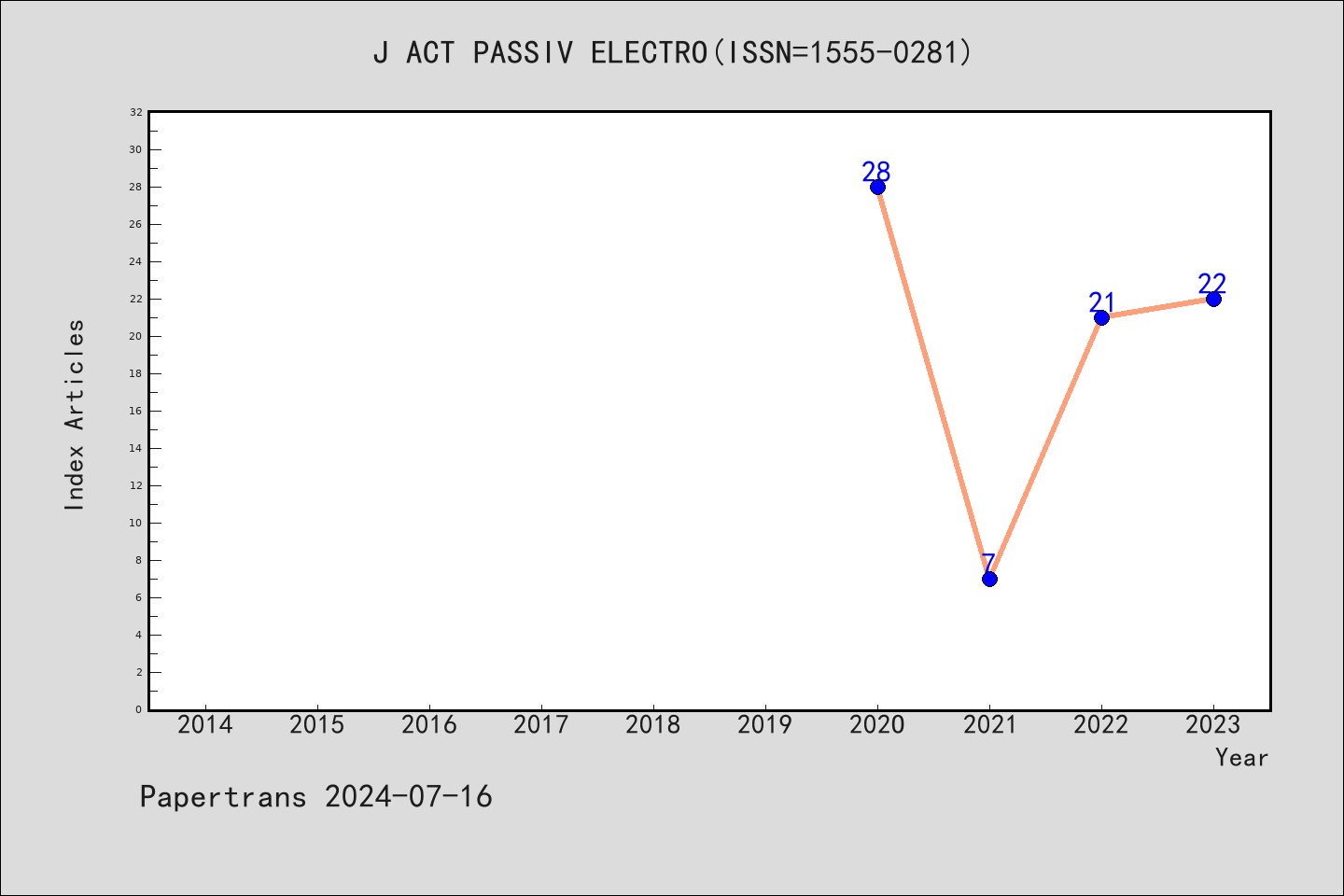 J ACT PASSIV ELECTRO(ISSN=1555-0281)

Index Articles

32
30
28
26
24
22
20
18
16
14
12
10
8
6
4
2
0

28
7
21
22

2014 2015 2016 2017 2018 2019 2020 2021 2022 2023

Year

Papertrans 2024-07-16